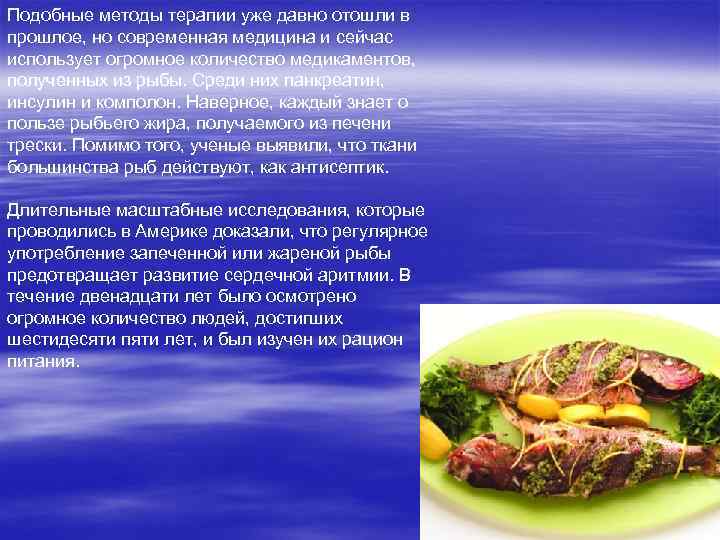 Подобные методы терапии уже давно отошли в прошлое, но современная медицина и сейчас использует огромное количество медикаментов, полученных из рыбы. Среди них панкреатин, инсулин и комполон. Наверное, каждый знает о пользе рыбьего жира, получаемого из печени трески. Помимо того, ученые выявили, что ткани большинства рыб действуют, как антисептик.

Длительные масштабные исследования, которые проводились в Америке доказали, что регулярное употребление запеченной или жареной рыбы предотвращает развитие сердечной аритмии. В течение двенадцати лет было осмотрено огромное количество людей, достигших шестидесяти пяти лет, и был изучен их рацион питания.